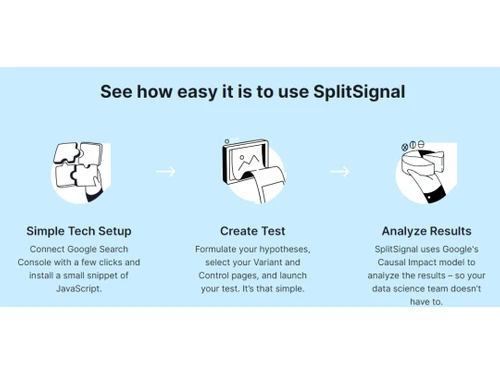 See how easy it is to use SplitSignal

Simple Tech Setup

Connect Google Search Console with a few clicks and install a small snippet of JavaScript.

Create Test

Formulate your hypotheses, select your Variant and Control pages, and launch your test. It's that simple.

Analyze Results

SplitSignal uses Google's Causal Impact model to analyze the results – so your data science team doesn't have to.